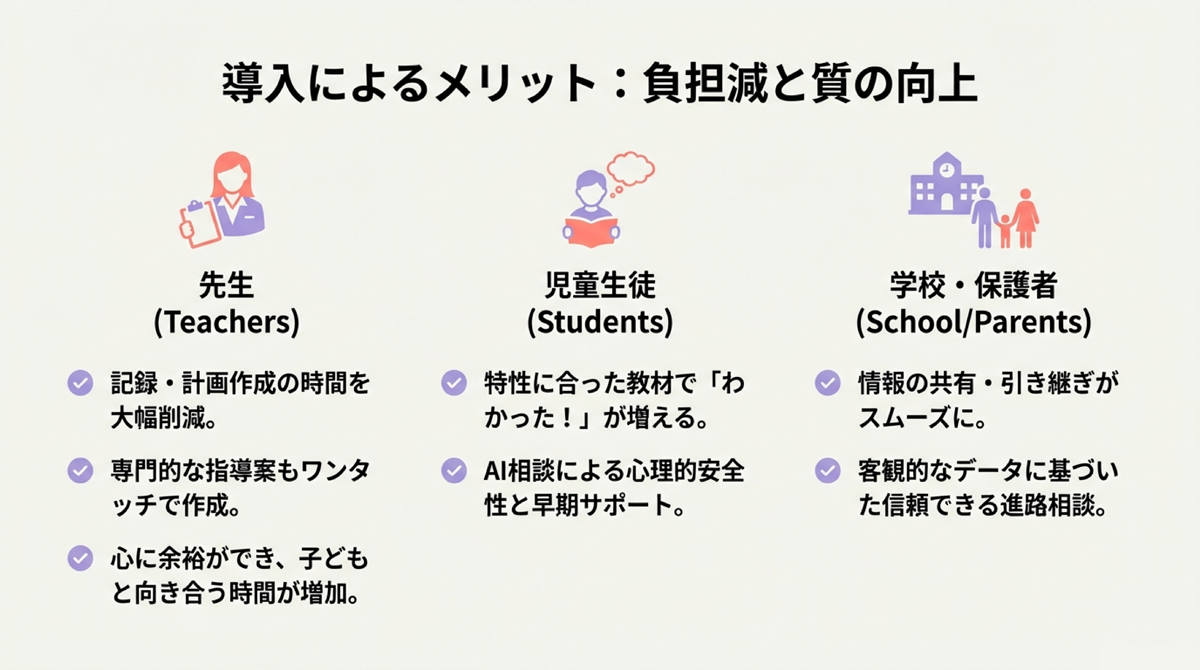 導入によるメリット：負担減と質の向上

先生
(Teachers)

記録・計画作成の時間を大幅削減。

専門的な指導案もワンタッチで作成。

心に余裕ができ、子どもと向き合う時間が増加。

児童生徒
(Students)

特性に合った教材で「わかった！」が増える。

AI相談による心理的安全性と早期サポート。

学校・保護者
(School/Parents)

情報の共有・引き継ぎがスムーズに。

客観的なデータに基づいた信頼できる進路相談。